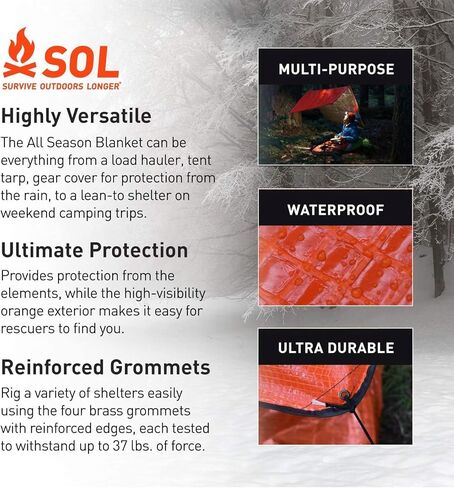 SOL
SURVIVE OUTDOORS LONGER®

Highly Versatile

The All Season Blanket can be everything from a load hauler, tent tarp, gear cover for protection from the rain, to a lean-to shelter on weekend camping trips.

Ultimate Protection

Provides protection from the elements, while the high-visibility orange exterior makes it easy for rescuers to find you.

Reinforced Grommets

Rig a variety of shelters easily using the four brass grommets with reinforced edges, each tested to withstand up to 37 lbs. of force.

MULTI-PURPOSE

WATERPROOF

ULTRA DURABLE